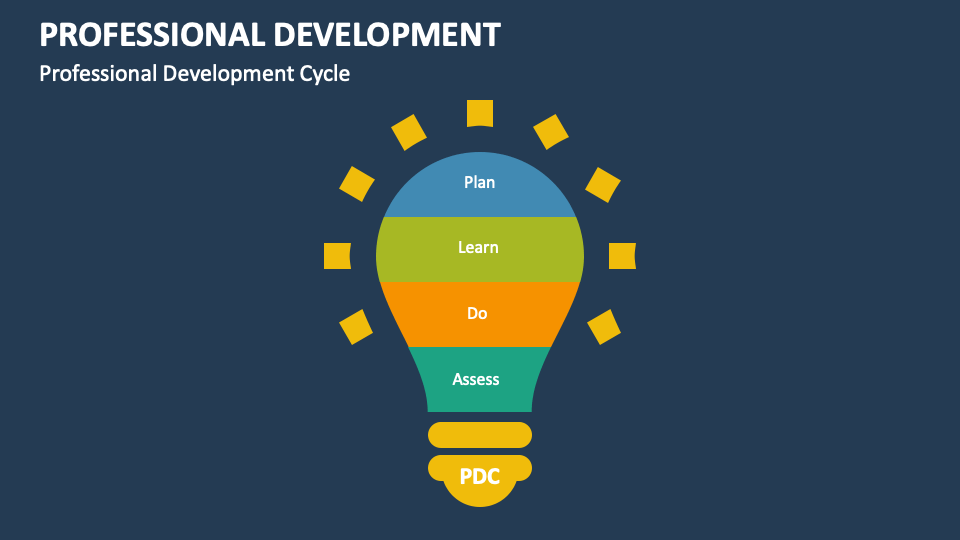 PROFESSIONAL DEVELOPMENT

Professional Development Cycle

Plan

Learn

Do

Assess

PDC